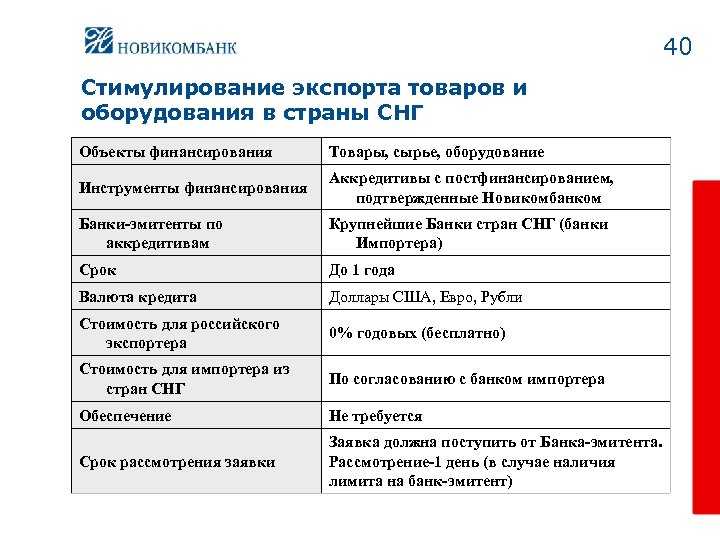 НОВИКОМБАНК

40

Стимулирование экспорта товаров и оборудования в страны СНГ

| Объекты финансирования | Товары, сырье, оборудование |
|---|---|
| Инструменты финансирования | Аккредитивы с постфинансированием, подтвержденные Новикомбанком |
| Банки-эмитенты по аккредитивам | Крупнейшие Банки стран СНГ (банки Импортера) |
| Срок | До 1 года |
| Валюта кредита | Доллары США, Евро, Рубли |
| Стоимость для российского экспортера | 0% годовых (бесплатно) |
| Стоимость для импортера из стран СНГ | По согласованию с банком импортера |
| Обеспечение | Не требуется |
| Срок рассмотрения заявки | Заявка должна поступить от Банка-эмитента. Рассмотрение-1 день (в случае наличия лимита на банк-эмитент) |